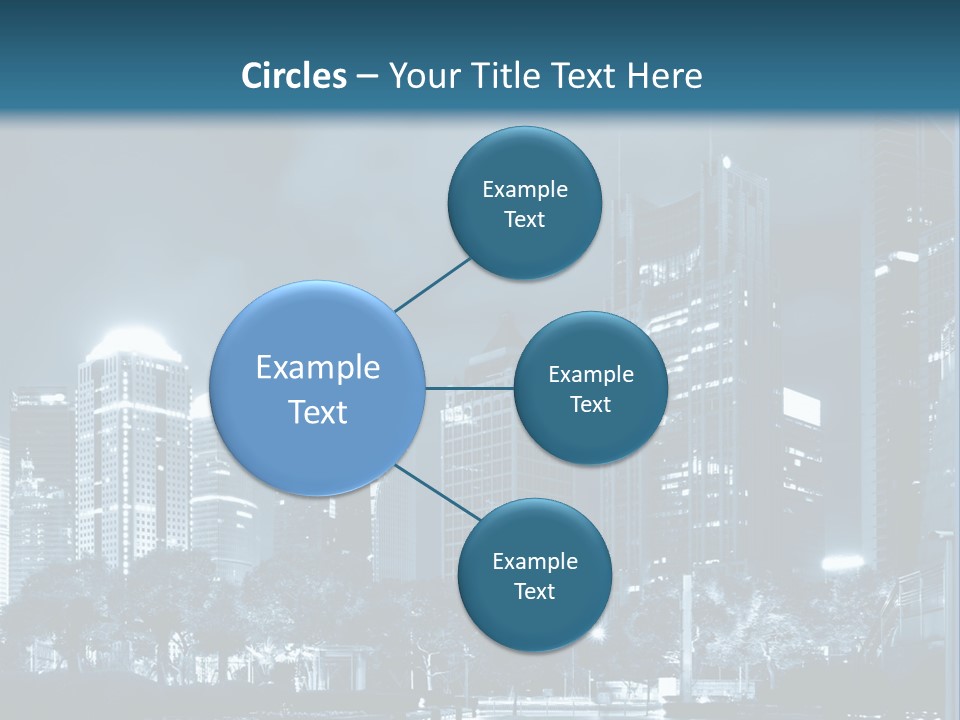 Circles – Your Title Text Here

Example Text

Example Text

Example Text

Example Text